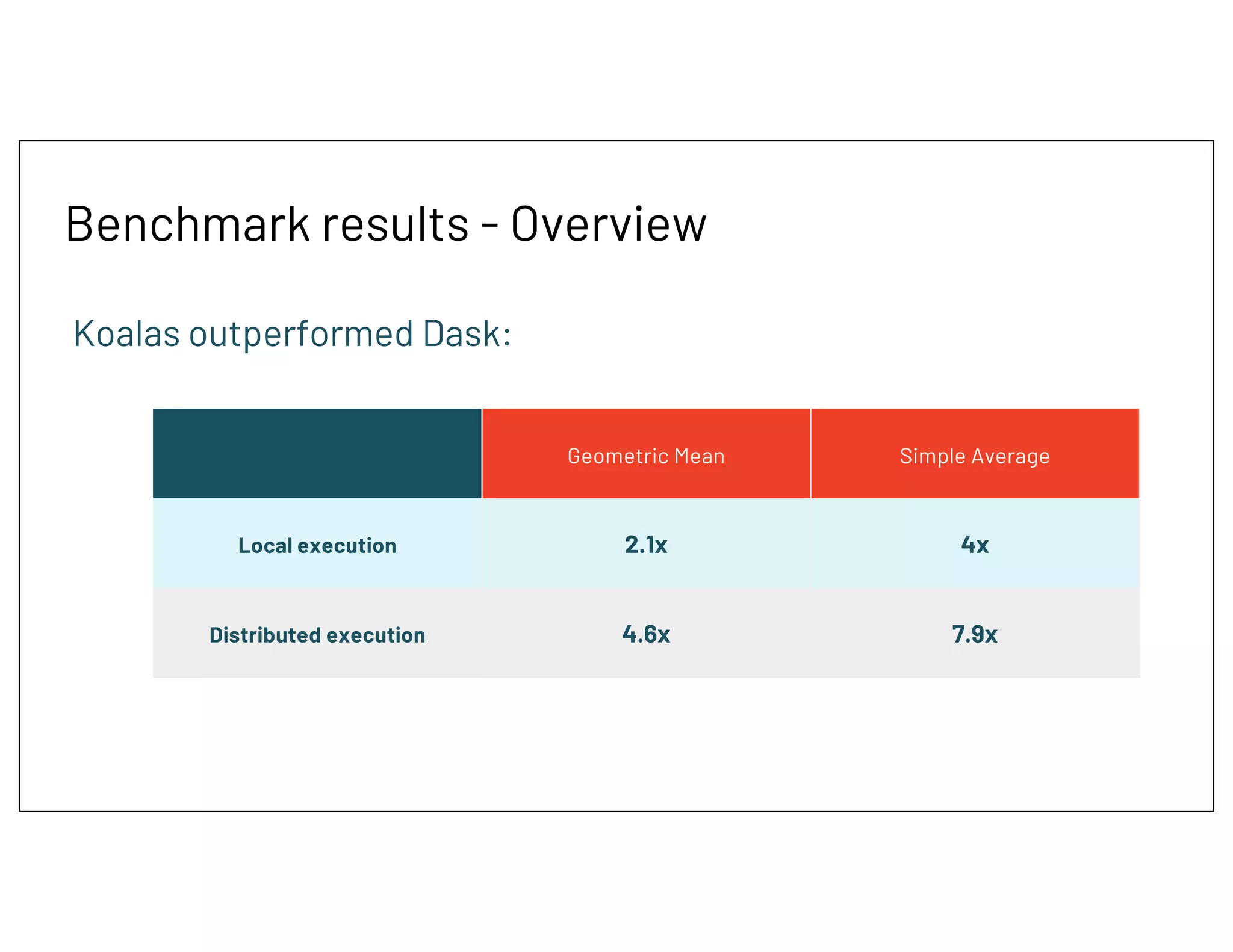 Benchmark results - Overview

Koalas outperformed Dask:

| | Geometric Mean | Simple Average |
|---|---|---|
| Local execution | 2.1x | 4x |
| Distributed execution | 4.6x | 7.9x |